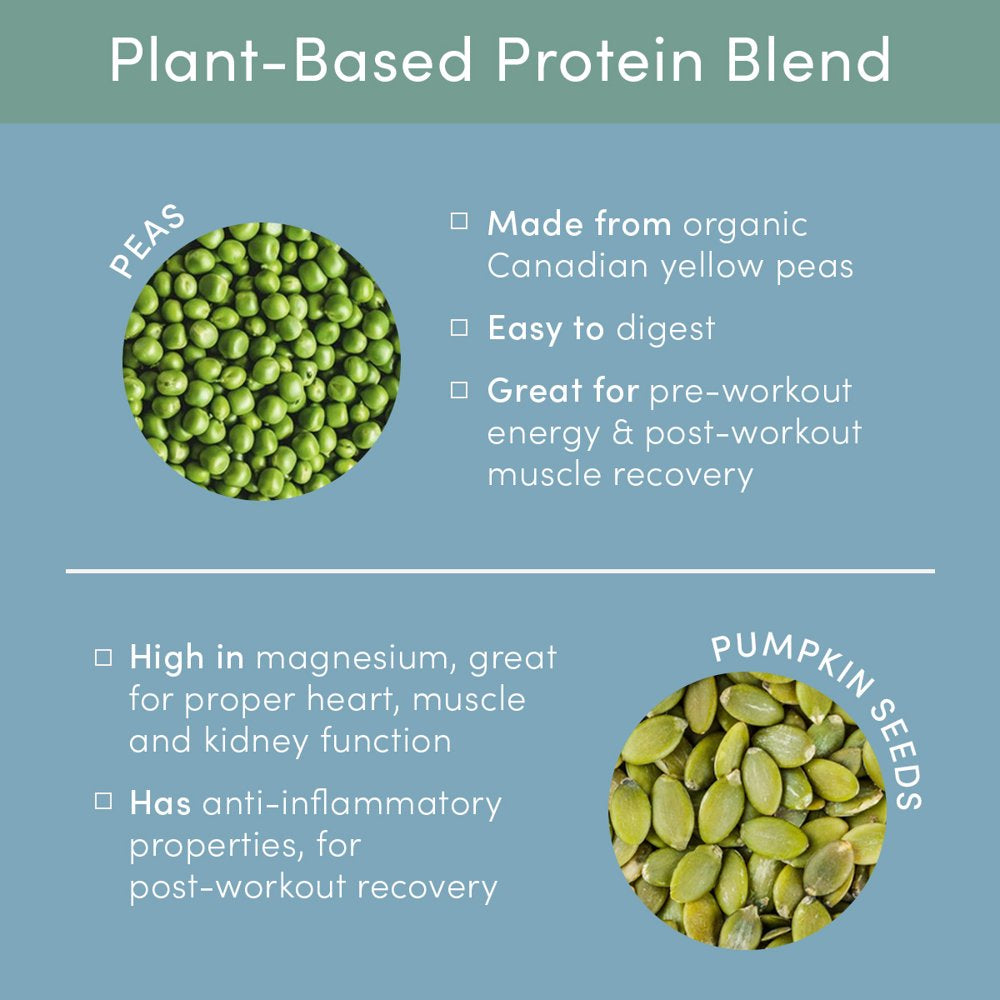 Plant-Based Protein Blend

PEAS

□ Made from organic Canadian yellow peas

□ Easy to digest

□ Great for pre-workout energy & post-workout muscle recovery

□ High in magnesium, great for proper heart, muscle and kidney function

□ Has anti-inflammatory properties, for post-workout recovery

PUMPKIN SEEDS